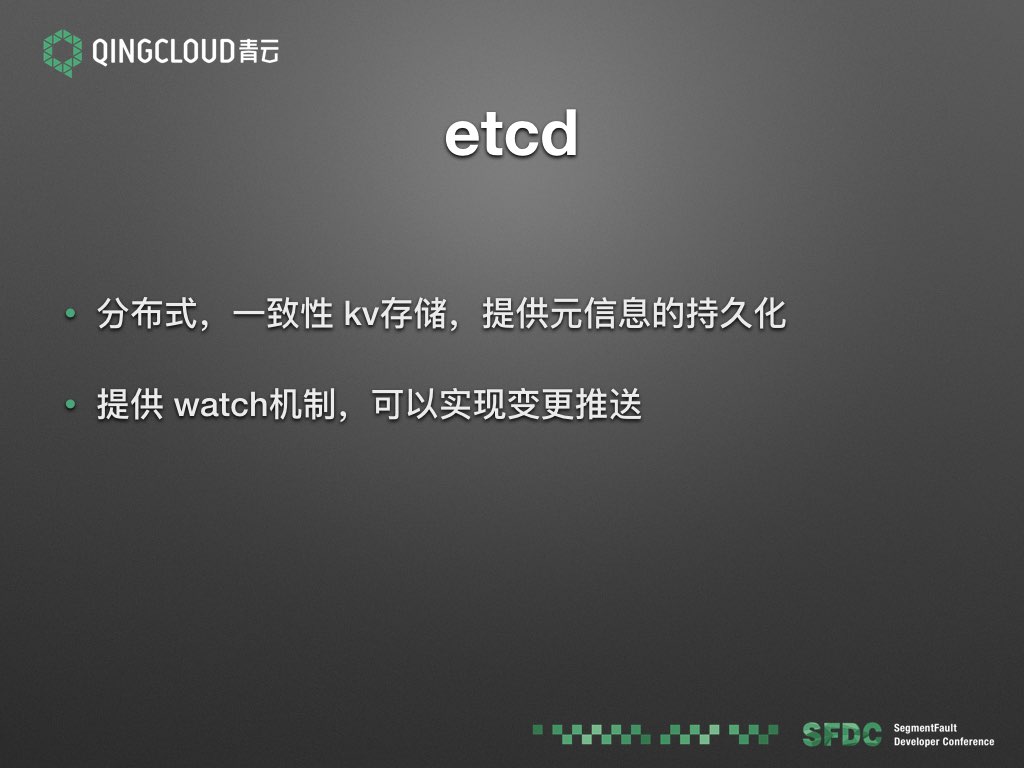 QINGCLOUD青云

etcd

• 分布式，一致性 kv存储，提供元信息的持久化

• 提供 watch机制，可以实现变更推送

SFDC SegmentFault Developer Conference